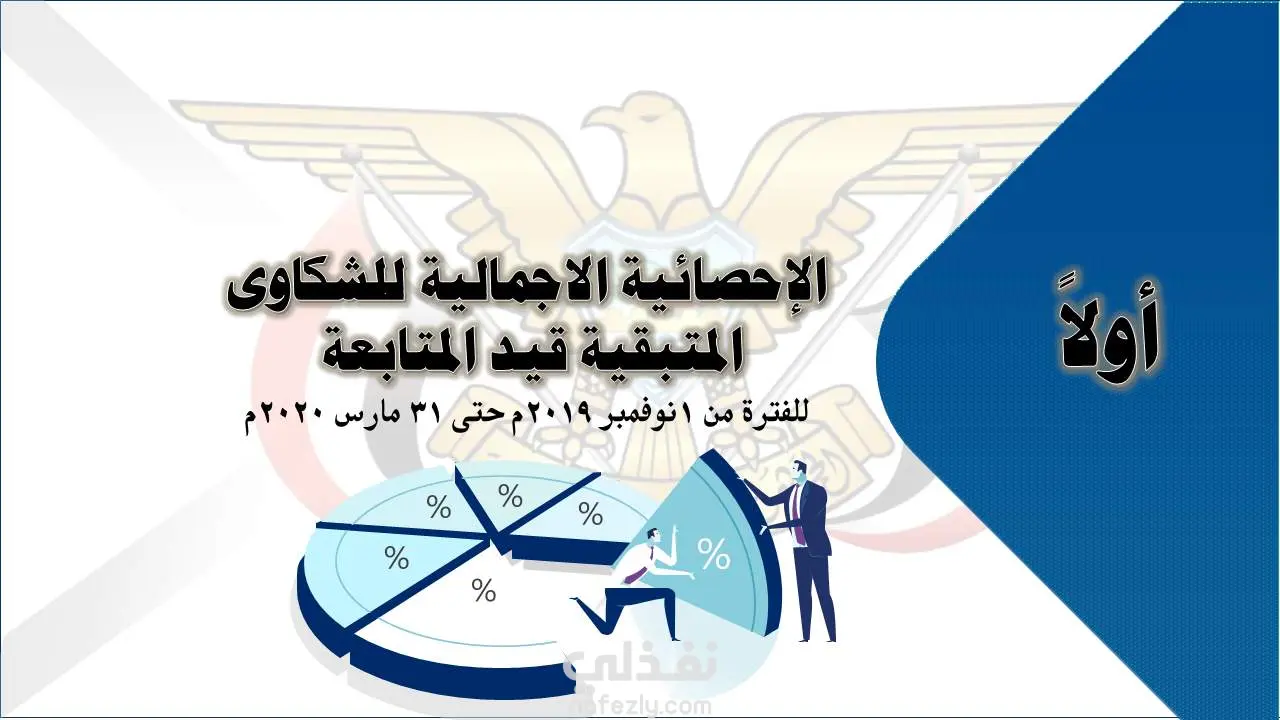 أولاً

الإحصائية الاجمالية للشكاوى المتبقية قيد المتابعة

للفترة من ١ نوفمبر ٢٠١٩م حتى ٣١ مارس ٢٠٢٠م

%
%
%
%
%
%

نفذلي
nafezly.com